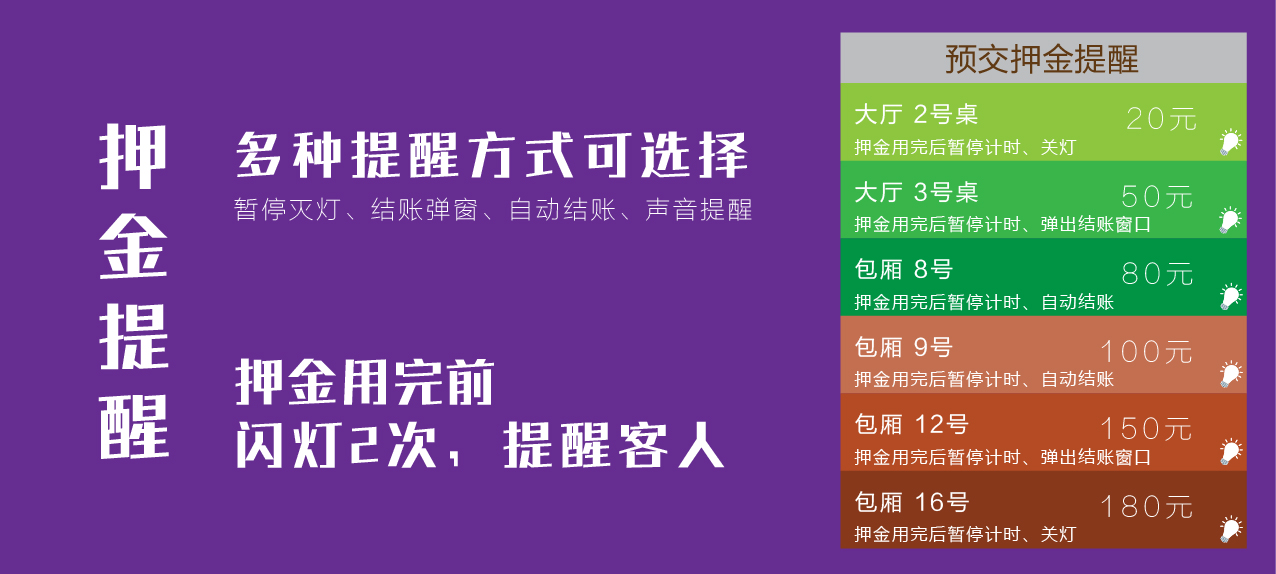 押金提醒

多种提醒方式可选择
暂停灭灯、结账弹窗、自动结账、声音提醒

押金用完前
闪灯2次，提醒客人

预交押金提醒

大厅 2号桌 20元
押金用完后暂停计时、关灯

大厅 3号桌 50元
押金用完后暂停计时、弹出结账窗口

包厢 8号 80元
押金用完后暂停计时、自动结账

包厢 9号 100元
押金用完后暂停计时、自动结账

包厢 12号 150元
押金用完后暂停计时、弹出结账窗口

包厢 16号 180元
押金用完后暂停计时、关灯